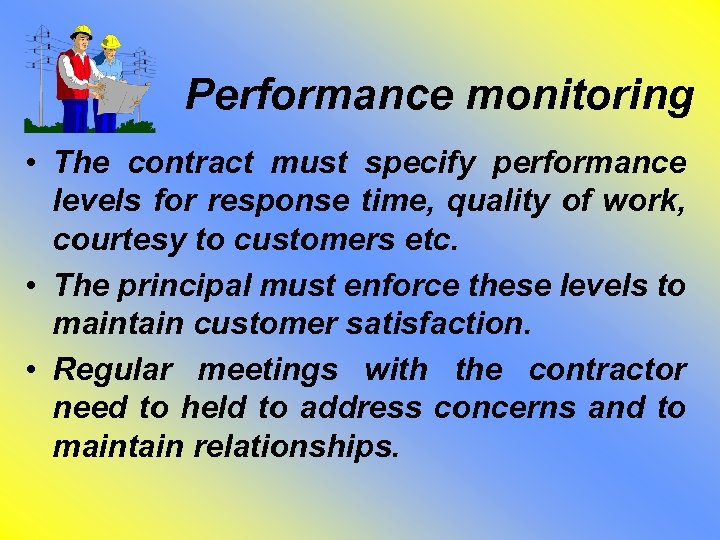 Performance monitoring

• The contract must specify performance levels for response time, quality of work, courtesy to customers etc.

• The principal must enforce these levels to maintain customer satisfaction.

• Regular meetings with the contractor need to held to address concerns and to maintain relationships.